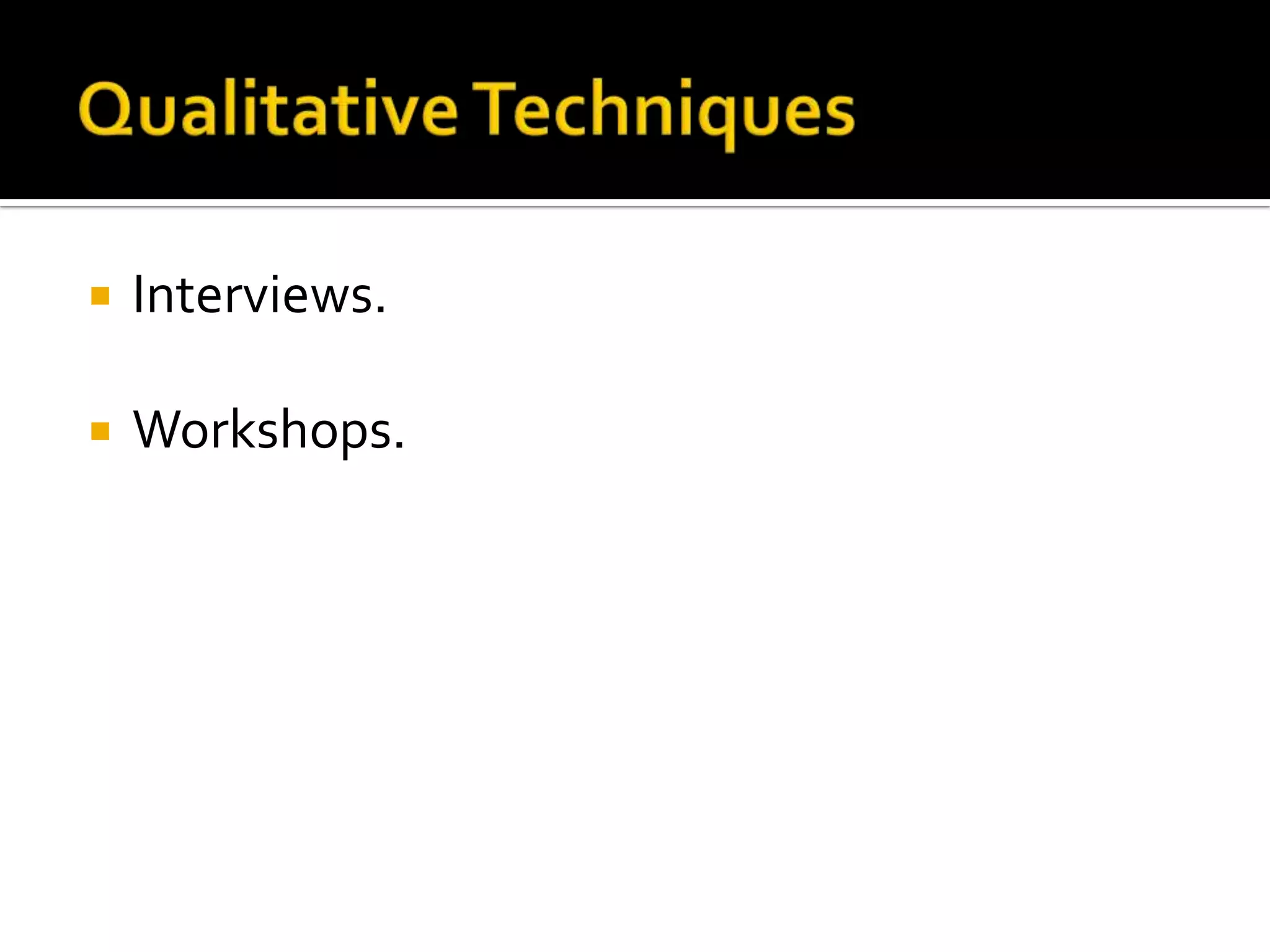 Qualitative Techniques

- Interviews.
- Workshops.